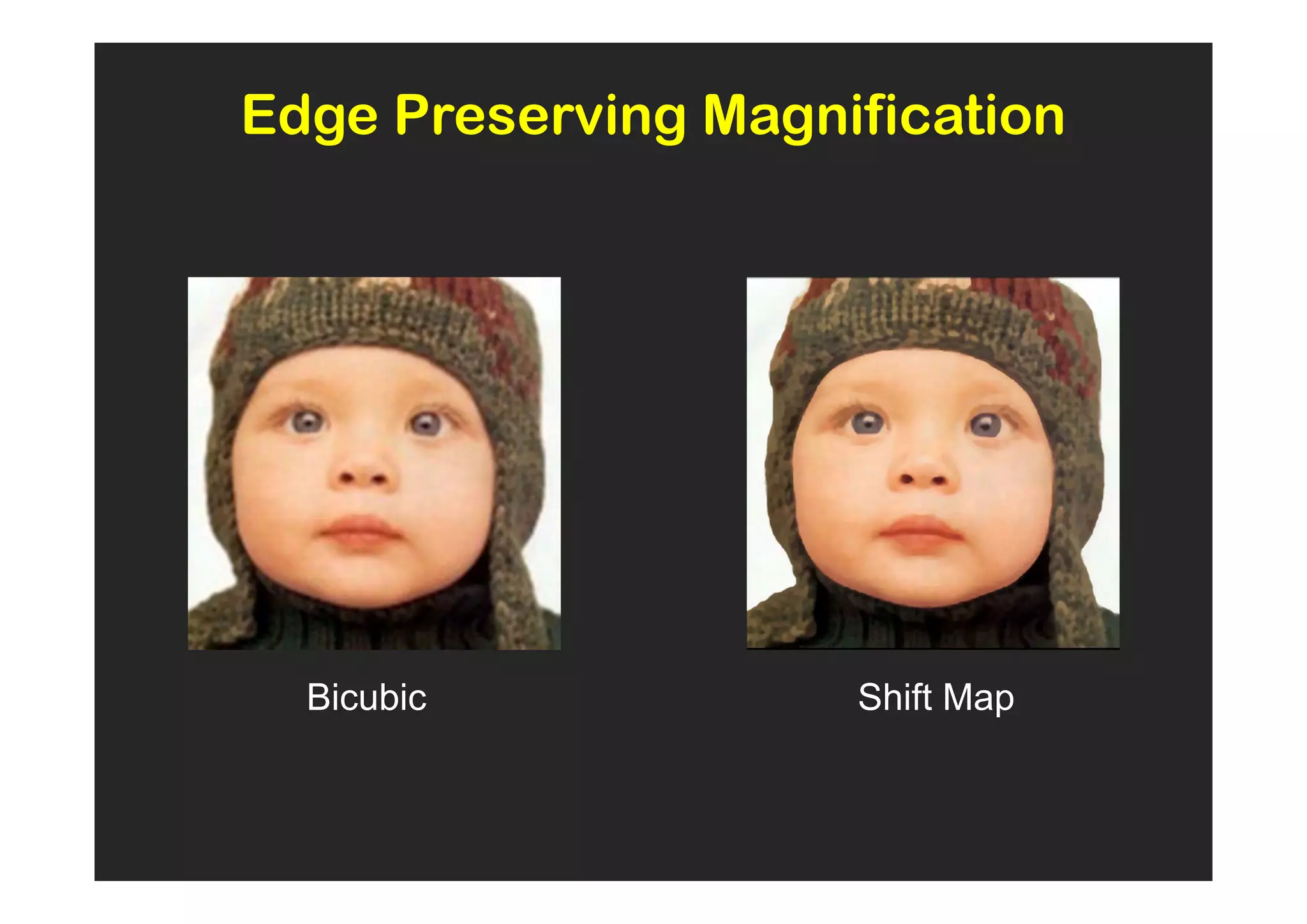 Edge Preserving Magnification

Bicubic

Shift Map